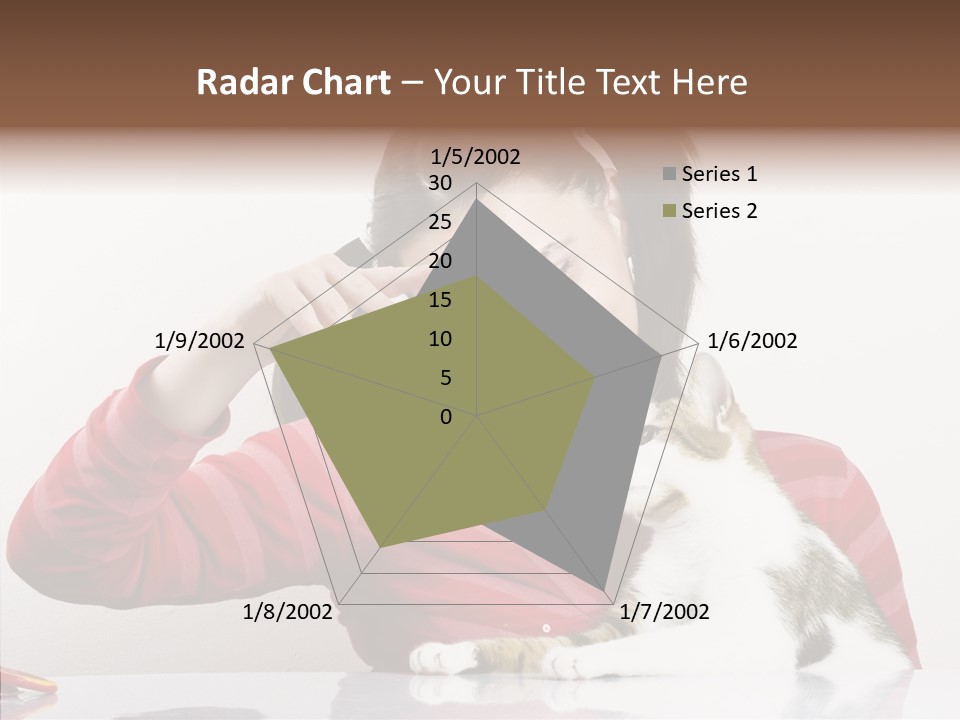 Radar Chart – Your Title Text Here

1/5/2002
30
25
20
15
10
5
0
1/6/2002
1/7/2002
1/8/2002
1/9/2002

Series 1
Series 2